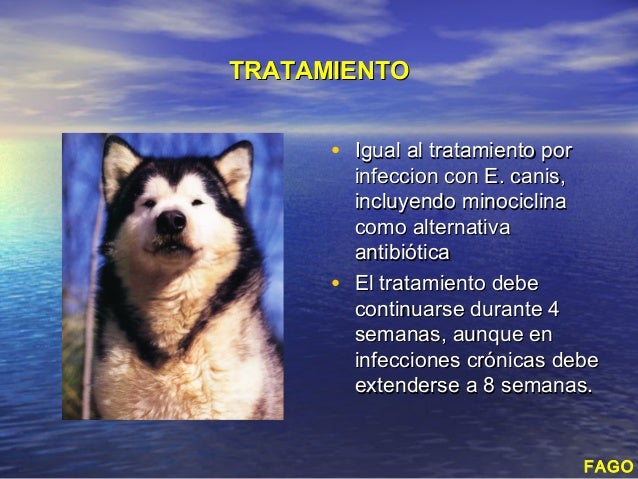 TRATAMIENTO

• Igual al tratamiento por infeccion con E. canis, incluyendo minociclina como alternativa antibiótica

• El tratamiento debe continuarse durante 4 semanas, aunque en infecciones crónicas debe extenderse a 8 semanas.

FAGO